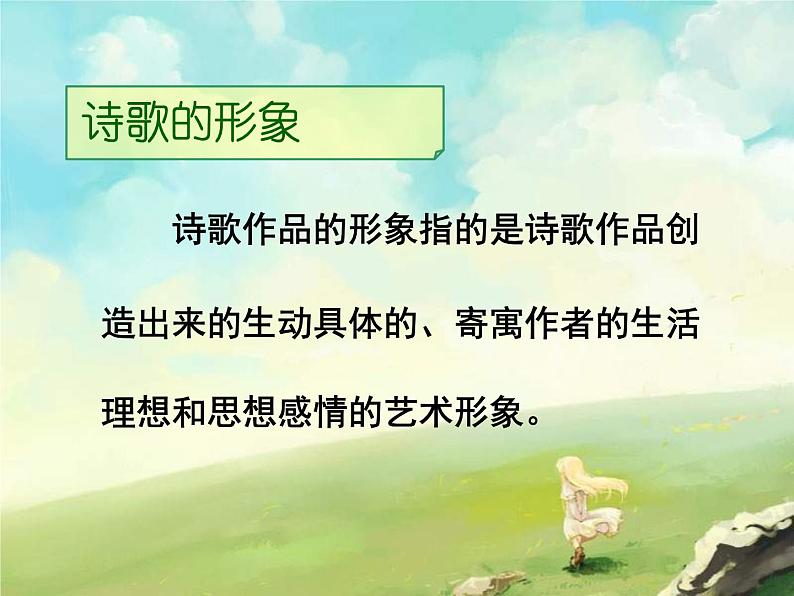 诗歌的形象

诗歌作品的形象指的是诗歌作品创造出来的生动具体的、寄寓作者的生活理想和思想感情的艺术形象。